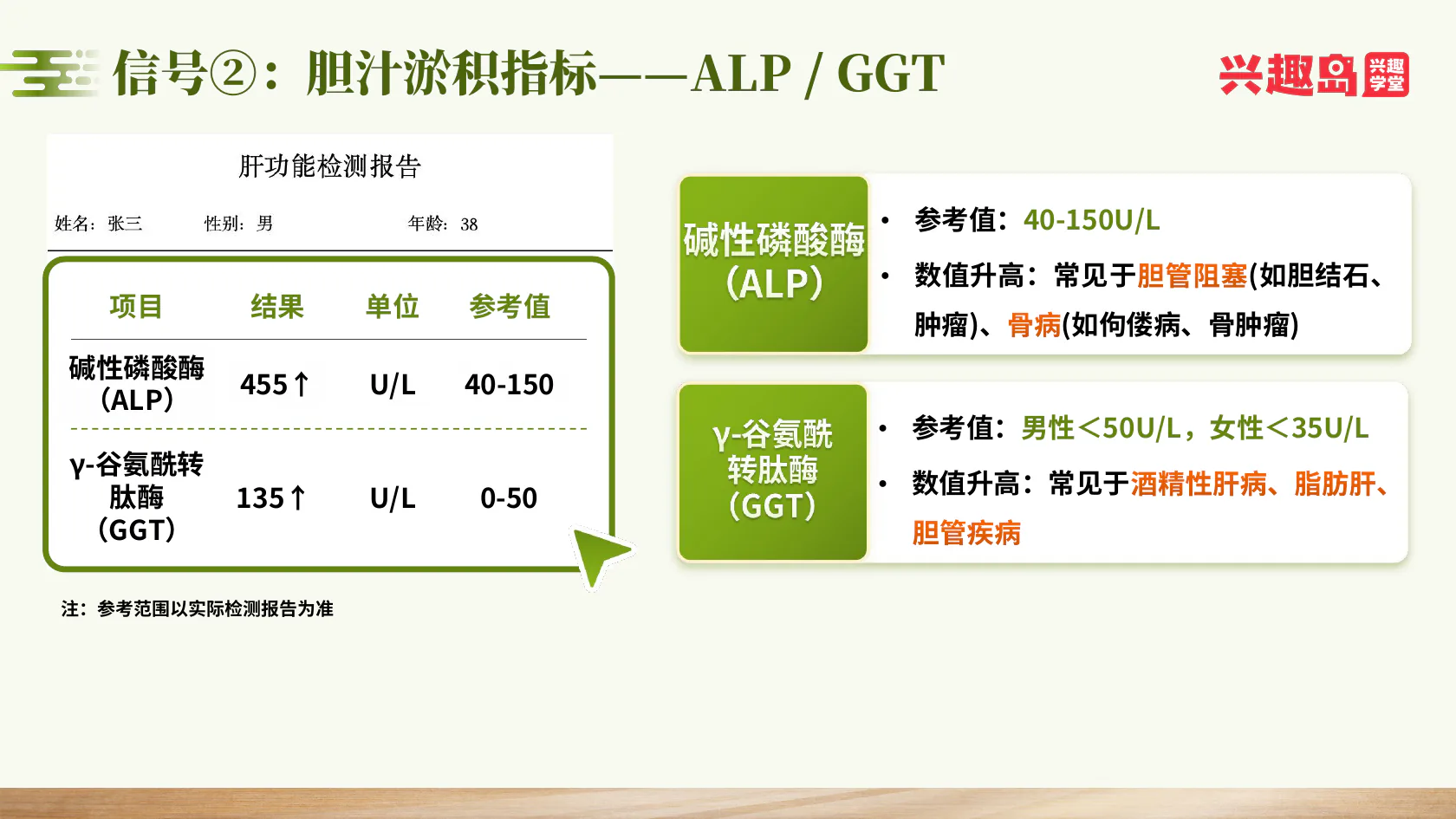 信号②：胆汁淤积指标——ALP / GGT

兴趣岛 兴趣学堂

肝功能检测报告

姓名：张三 性别：男 年龄：38

| 项目 | 结果 | 单位 | 参考值 |
|---|---|---|---|
| 碱性磷酸酶（ALP） | 455↑ | U/L | 40-150 |
| γ-谷氨酰转肽酶（GGT） | 135↑ | U/L | 0-50 |

注：参考范围以实际检测报告为准

碱性磷酸酶（ALP）

• 参考值：40-150U/L
• 数值升高：常见于胆管阻塞(如胆结石、肿瘤)、骨病(如佝偻病、骨肿瘤)

γ-谷氨酰转肽酶（GGT）

• 参考值：男性＜50U/L，女性＜35U/L
• 数值升高：常见于酒精性肝病、脂肪肝、胆管疾病